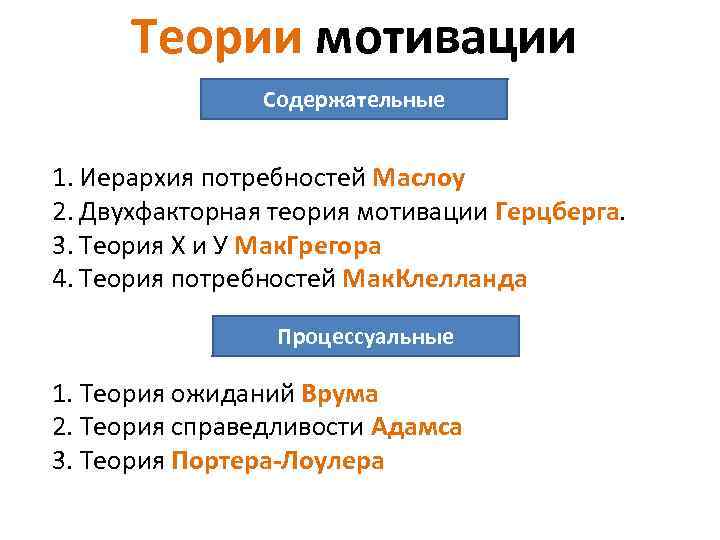 Теории мотивации

Содержательные

1. Иерархия потребностей Маслоу
2. Двухфакторная теория мотивации Герцберга.
3. Теория Х и У МакГрегора
4. Теория потребностей МакКлелланда

Процессуальные

1. Теория ожиданий Врума
2. Теория справедливости Адамса
3. Теория Портера-Лоулера